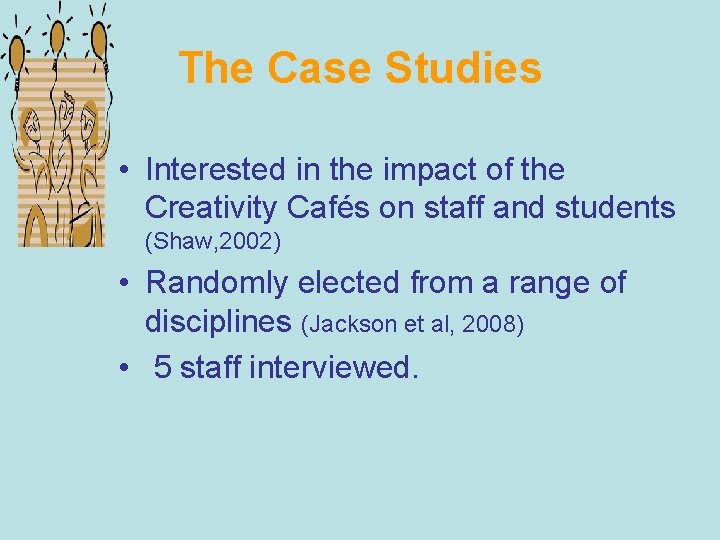 The Case Studies

• Interested in the impact of the Creativity Cafés on staff and students (Shaw,2002)
• Randomly elected from a range of disciplines (Jackson et al, 2008)
• 5 staff interviewed.